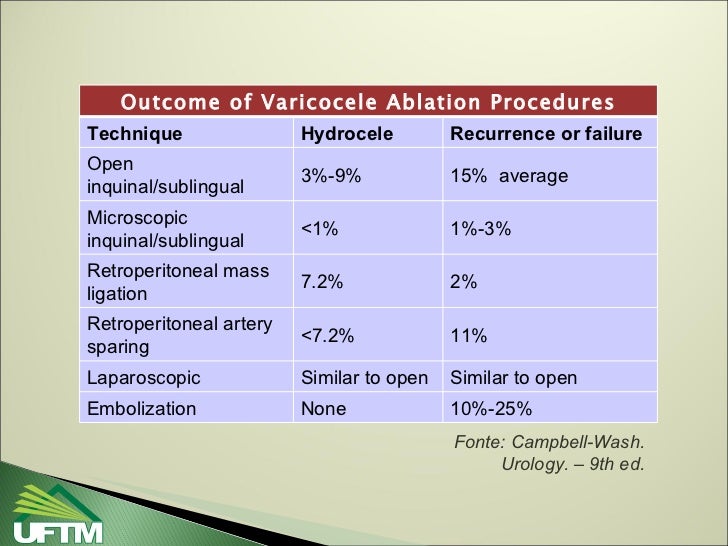 Outcome of Varicocele Ablation Procedures

| Technique | Hydrocele | Recurrence or failure |
|---|---|---|
| Open inquinal/sublingual | 3%-9% | 15% average |
| Microscopic inquinal/sublingual | <1% | 1%-3% |
| Retroperitoneal mass ligation | 7.2% | 2% |
| Retroperitoneal artery sparing | <7.2% | 11% |
| Laparoscopic | Similar to open | Similar to open |
| Embolization | None | 10%-25% |

Fonte: Campbell-Wash. Urology. – 9th ed.

UFTM